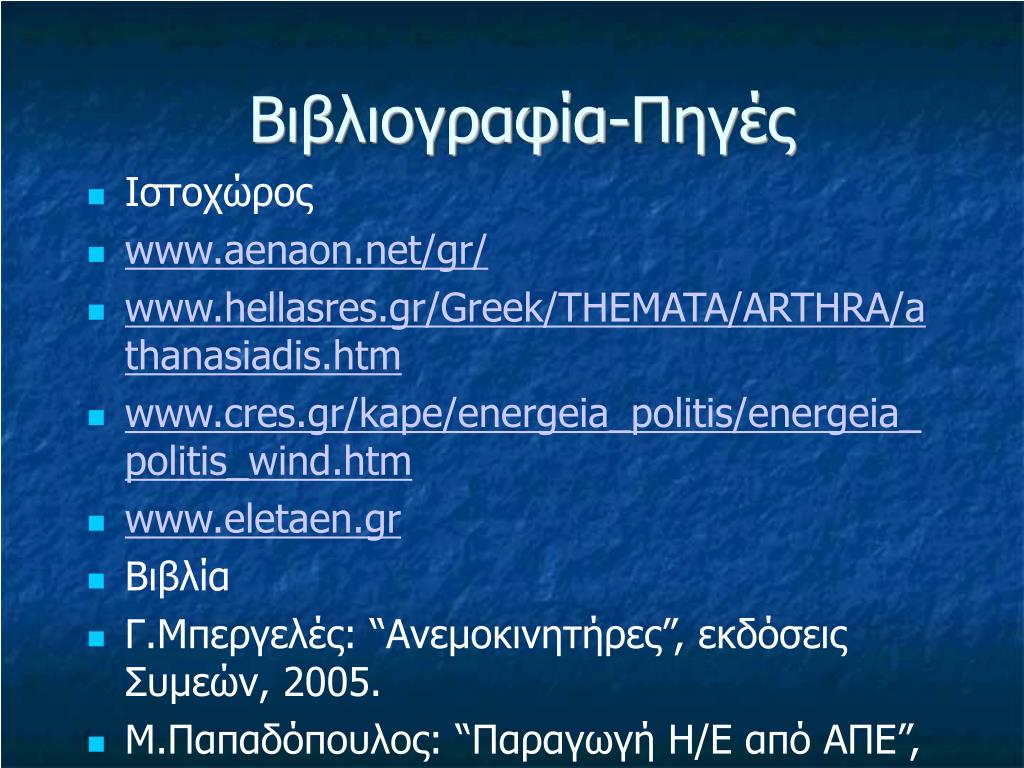 Βιβλιογραφία-Πηγές

Ιστοχώρος

www.aenaon.net/gr/

www.hellasres.gr/Greek/THEMATA/ARTHRA/athanasiadis.htm

www.cres.gr/kape/energeia_politis/energeia_politis_wind.htm

www.eletaen.gr

Βιβλία

Γ.Μπεργελές: “Ανεμοκινητήρες”, εκδόσεις Συμεών, 2005.

Μ.Παπαδόπουλος: “Παραγωγή Η/Ε από ΑΠΕ”,